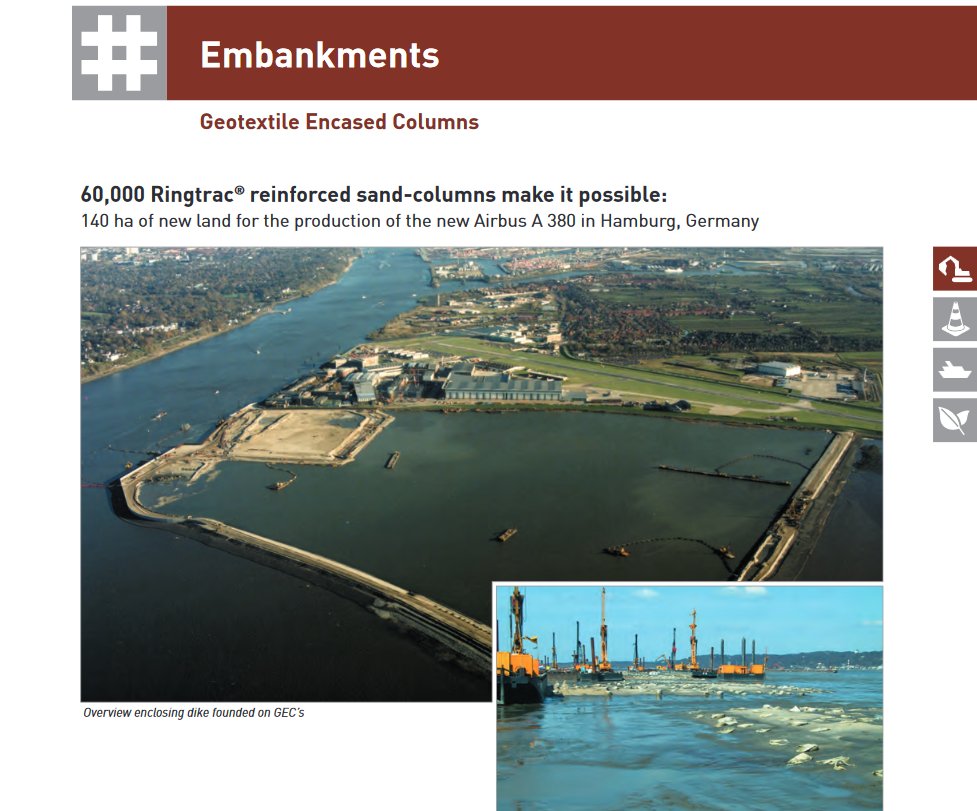 Embankments

Geotextile Encased Columns

60,000 Ringtrac® reinforced sand-columns make it possible:
140 ha of new land for the production of the new Airbus A 380 in Hamburg, Germany

Overview enclosing dike founded on GEC's